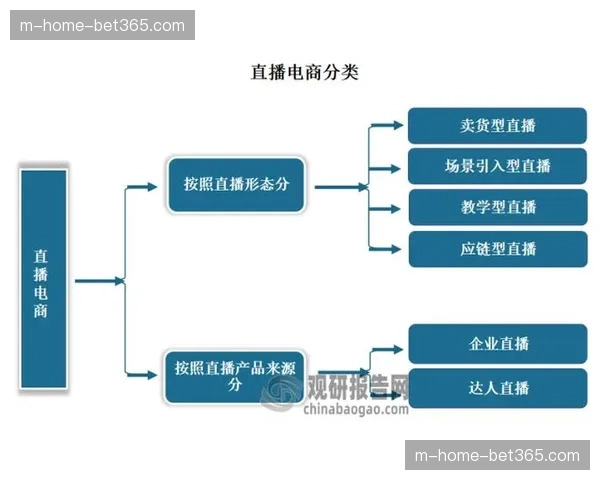 m-home-bet365.com

直播电商分类

直播电商

按照直播形态分

卖货型直播

场景引入型直播

教学型直播

应链型直播

按照直播产品来源分

企业直播

达人直播

观研报告网
chinabaogao.com

m-home-bet365.com